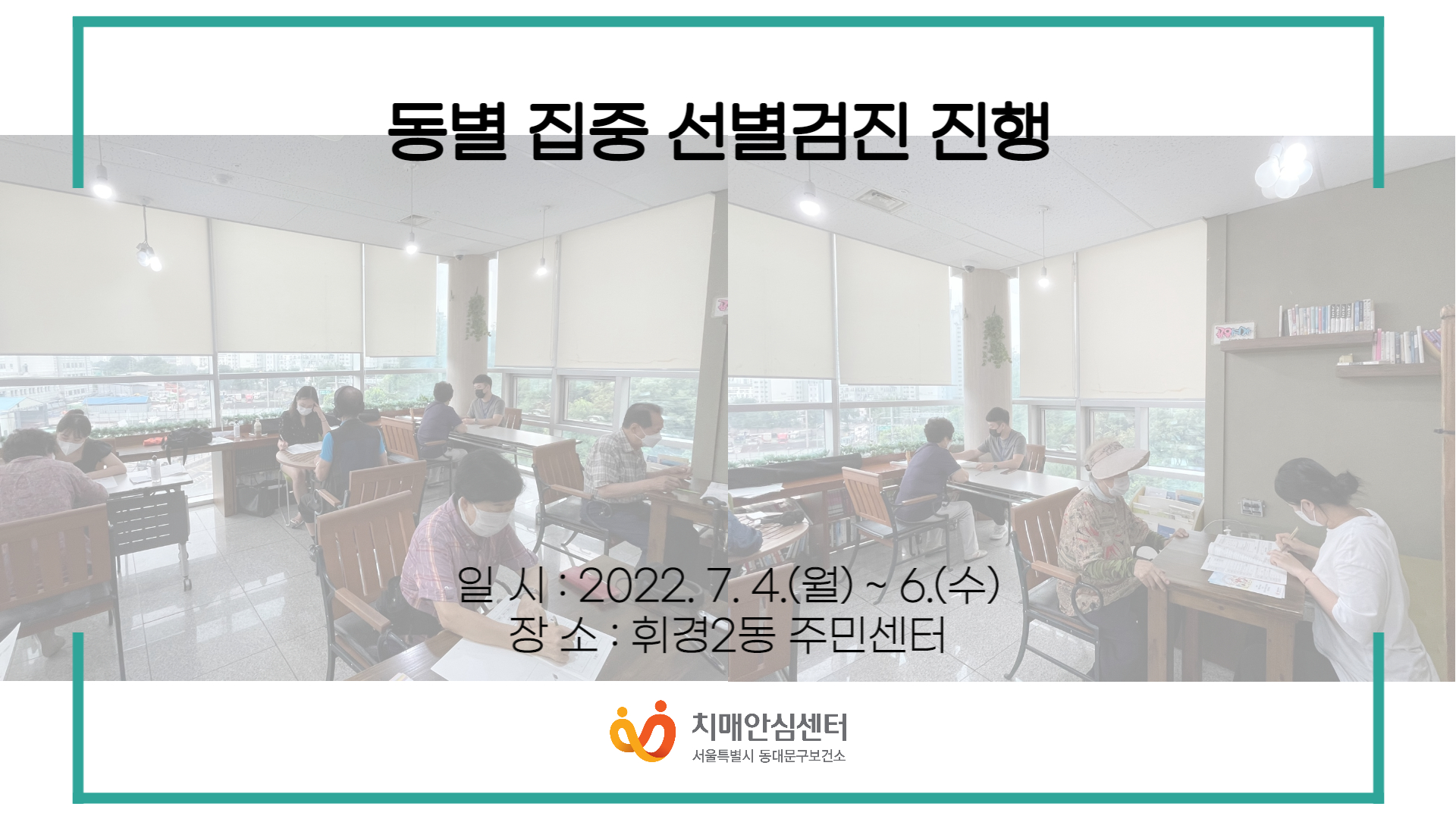 동별 집중 선별검진 진행

일 시 : 2022. 7. 4.(월) ~ 6.(수)
장 소 : 휘경2동 주민센터

치매안심센터
서울특별시 동대문구보건소